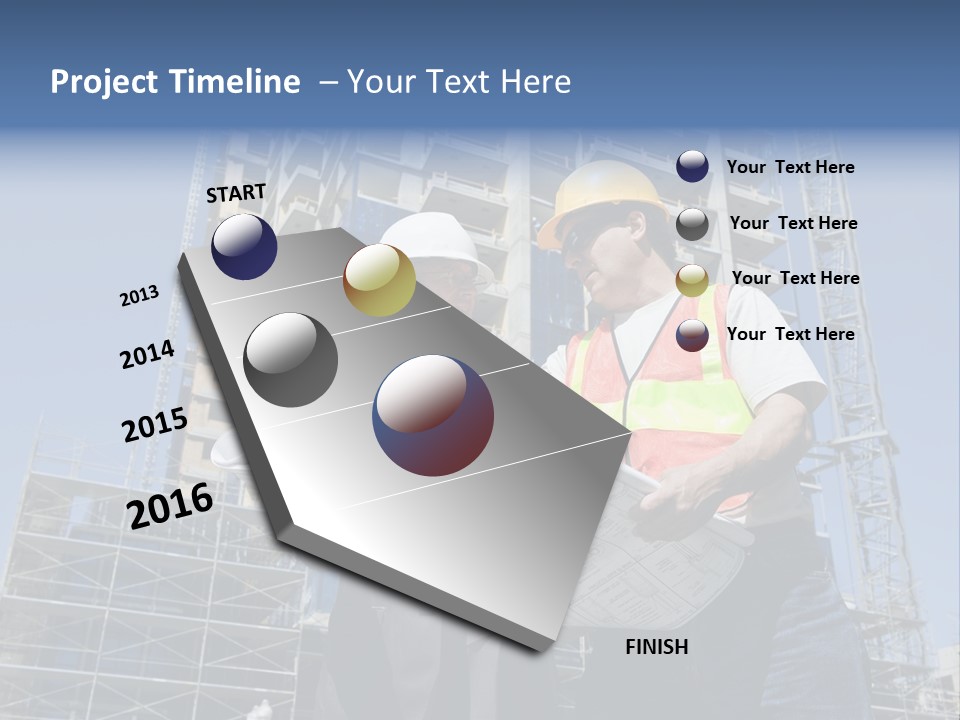 Project Timeline – Your Text Here

START

2013

2014

2015

2016

FINISH

Your Text Here

Your Text Here

Your Text Here

Your Text Here